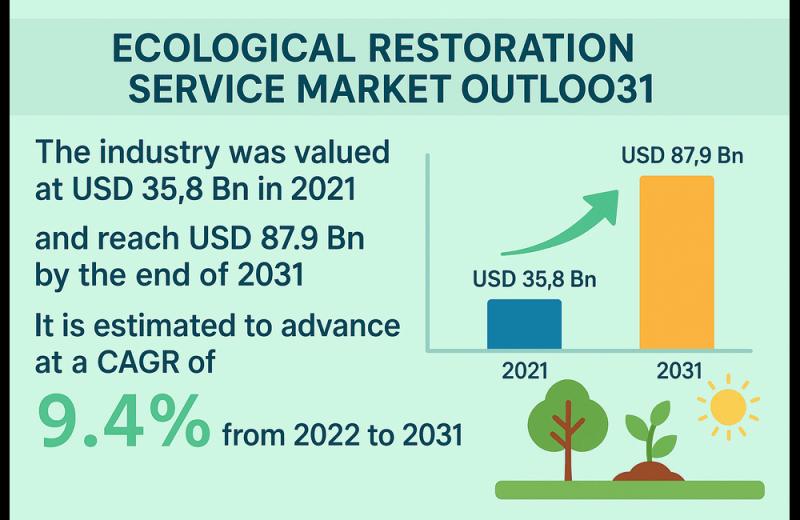 ECOLOGICAL RESTORATION SERVICE MARKET OUTLOO31

The industry was valued at USD 35,8 Bn in 2021

and reach USD 87.9 Bn by the end of 2031

It is estimated to advance at a CAGR of

9.4% from 2022 to 2031

USD 87,9 Bn

USD 35,8 Bn

2021

2031